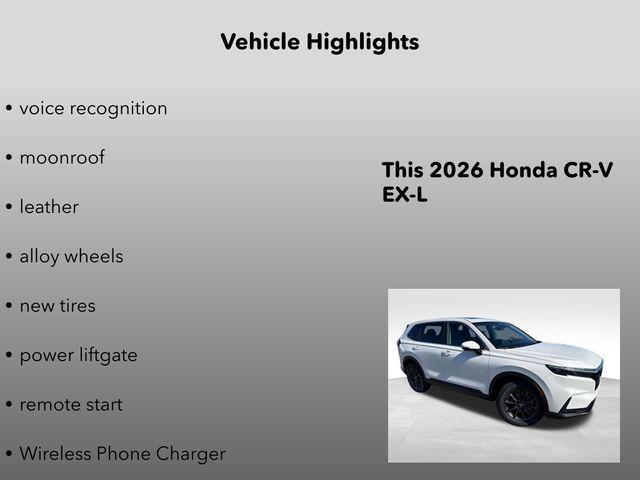 Vehicle Highlights

• voice recognition

• moonroof

• leather

• alloy wheels

• new tires

• power liftgate

• remote start

• Wireless Phone Charger

This 2026 Honda CR-V EX-L